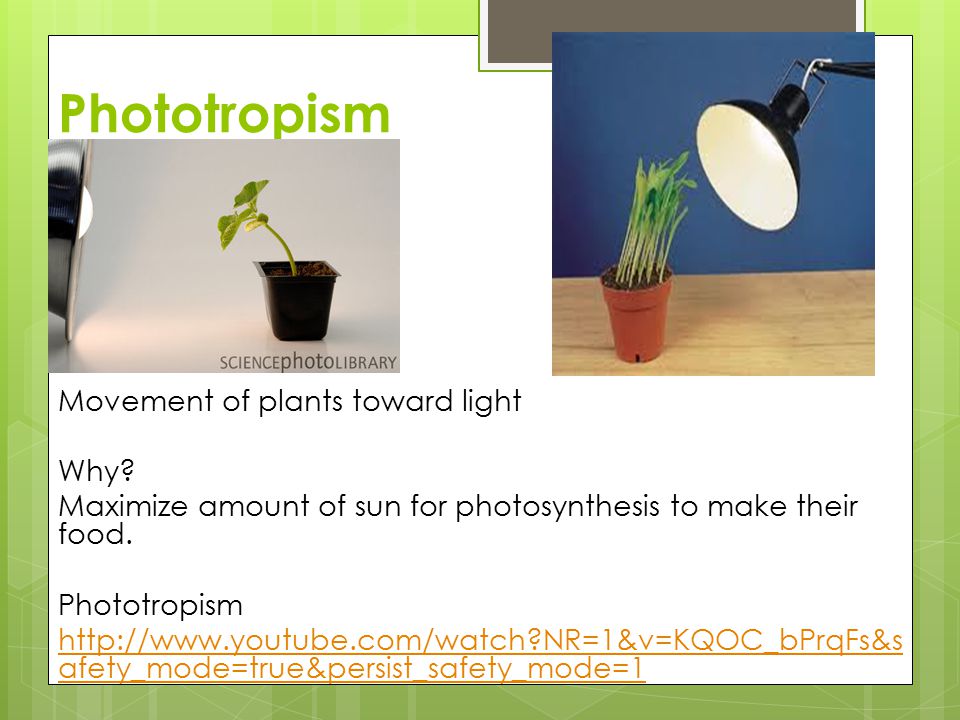 Phototropism

SCIENCEphotoLIBRARY

Movement of plants toward light

Why?
Maximize amount of sun for photosynthesis to make their food.

Phototropism
http://www.youtube.com/watch?NR=1&v=KQOC_bPrqFs&safety_mode=true&persist_safety_mode=1